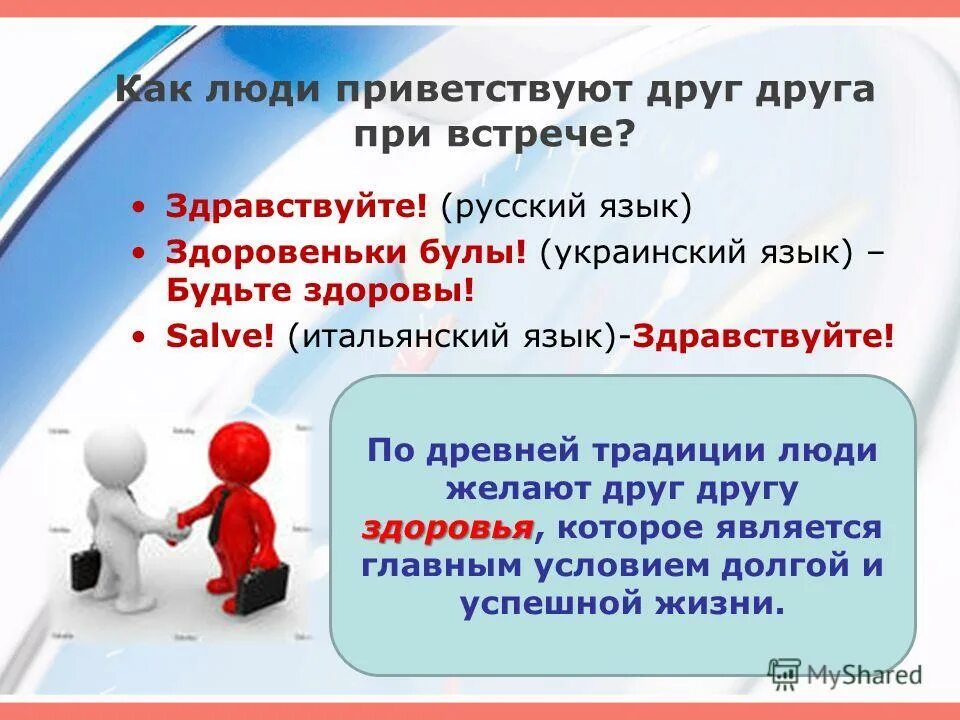 Как люди приветствуют друг друга при встрече?

• Здравствуйте! (русский язык)
• Здоровеньки булы! (украинский язык) – Будьте здоровы!
• Salve! (итальянский язык)-Здравствуйте!

По древней традиции люди желают друг другу здоровья, которое является главным условием долгой и успешной жизни.

MyShared